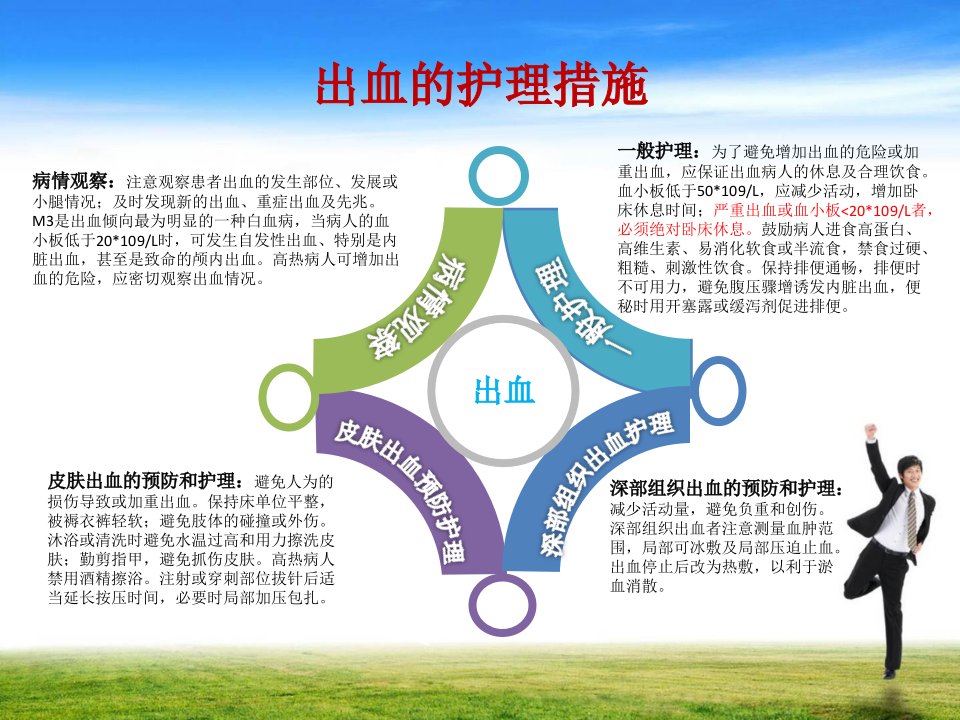 出血的护理措施

病情观察：注意观察患者出血的发生部位、发展或小腿情况；及时发现新的出血、重症出血及先兆。M3是出血倾向最为明显的一种白血病，当病人的血小板低于20*109/L时，可发生自发性出血、特别是内脏出血，甚至是致命的颅内出血。高热病人可增加出血的危险，应密切观察出血情况。

一般护理：为了避免增加出血的危险或加重出血，应保证出血病人的休息及合理饮食。血小板低于50*109/L，应减少活动，增加卧床休息时间；严重出血或血小板<20*109/L者，必须绝对卧床休息。鼓励病人进食高蛋白、高维生素、易消化软食或半流食，禁食过硬、粗糙、刺激性饮食。保持排便通畅，排便时不可用力，避免腹压骤增诱发内脏出血，便秘时用开塞露或缓泻剂促进排便。

病情观察

一般护理

出血

皮肤出血预防护理

深部组织出血护理

皮肤出血的预防和护理：避免人为的损伤导致或加重出血。保持床单位平整，被褥衣裤轻软；避免肢体的碰撞或外伤。沐浴或清洗时避免水温过高和用力擦洗皮肤；勤剪指甲，避免抓伤皮肤。高热病人禁用酒精擦浴。注射或穿刺部位拔针后适当延长按压时间，必要时局部加压包扎。

深部组织出血的预防和护理：减少活动量，避免负重和创伤。深部组织出血者注意测量血肿范围，局部可冰敷及局部压迫止血。出血停止后改为热敷，以利于淤血消散。